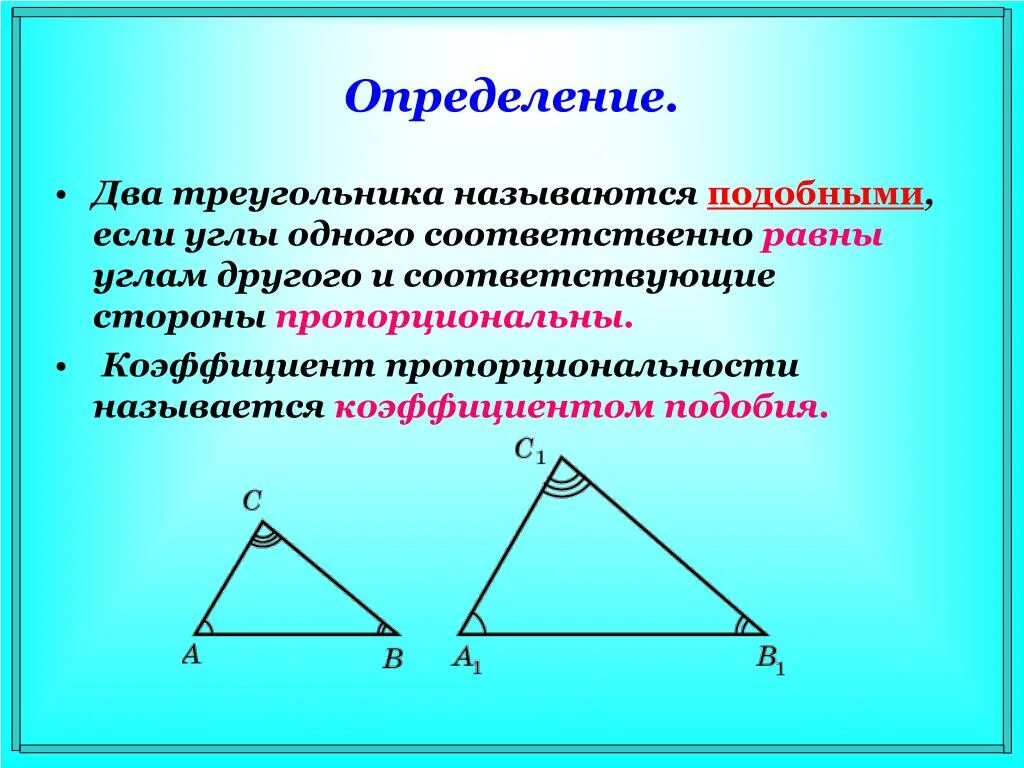 Определение.

• Два треугольника называются подобными, если углы одного соответственно равны углам другого и соответствующие стороны пропорциональны.

• Коэффициент пропорциональности называется коэффициентом подобия.

$C$

$A$

$B$

$C_1$

$A_1$

$B_1$